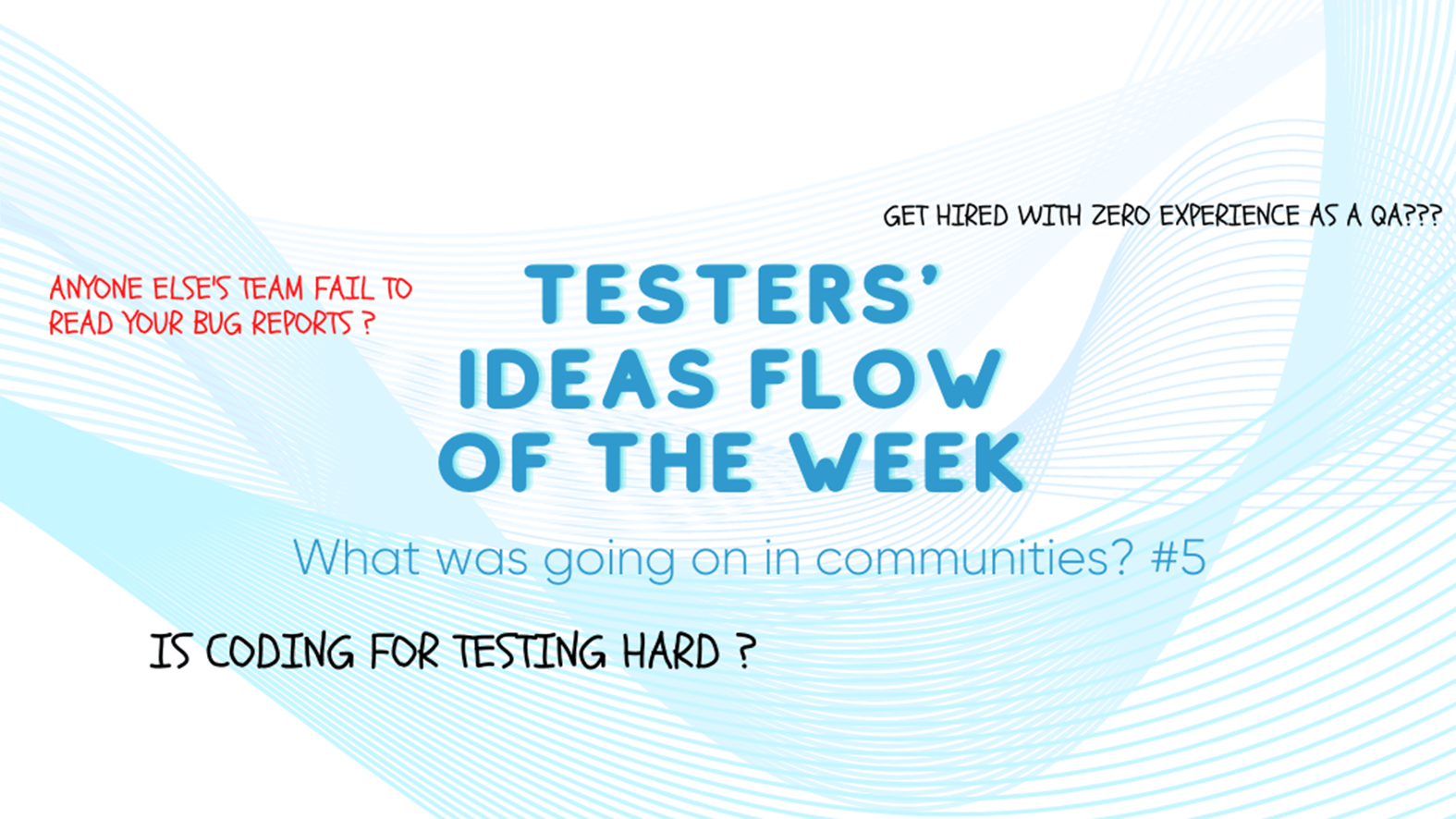 GET HIRED WITH ZERO EXPERIENCE AS A QA???

ANYONE ELSE'S TEAM FAIL TO READ YOUR BUG REPORTS ?

TESTERS' IDEAS FLOW OF THE WEEK

What was going on in communities? #5

IS CODING FOR TESTING HARD ?